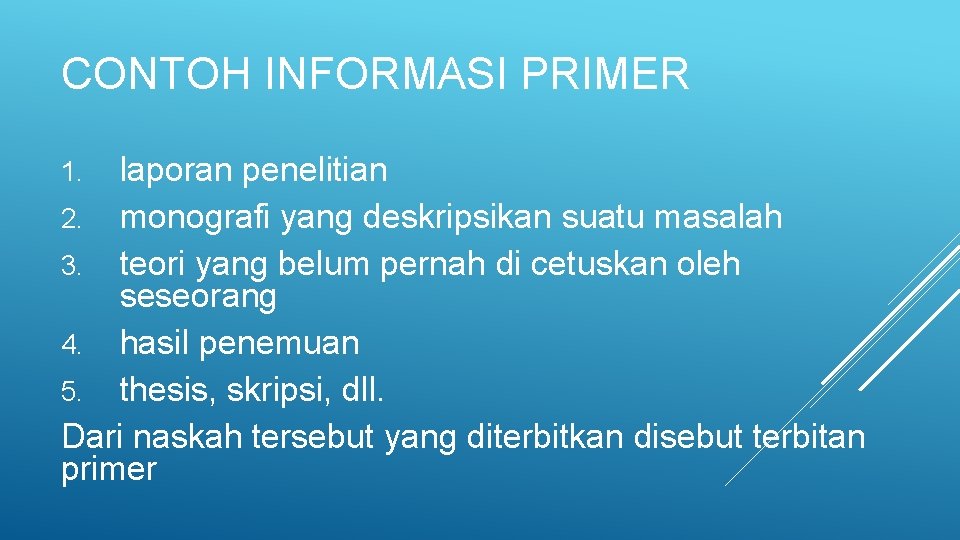 CONTOH INFORMASI PRIMER

1. laporan penelitian
2. monografi yang deskripsikan suatu masalah
3. teori yang belum pernah di cetuskan oleh seseorang
4. hasil penemuan
5. thesis, skripsi, dll.

Dari naskah tersebut yang diterbitkan disebut terbitan primer